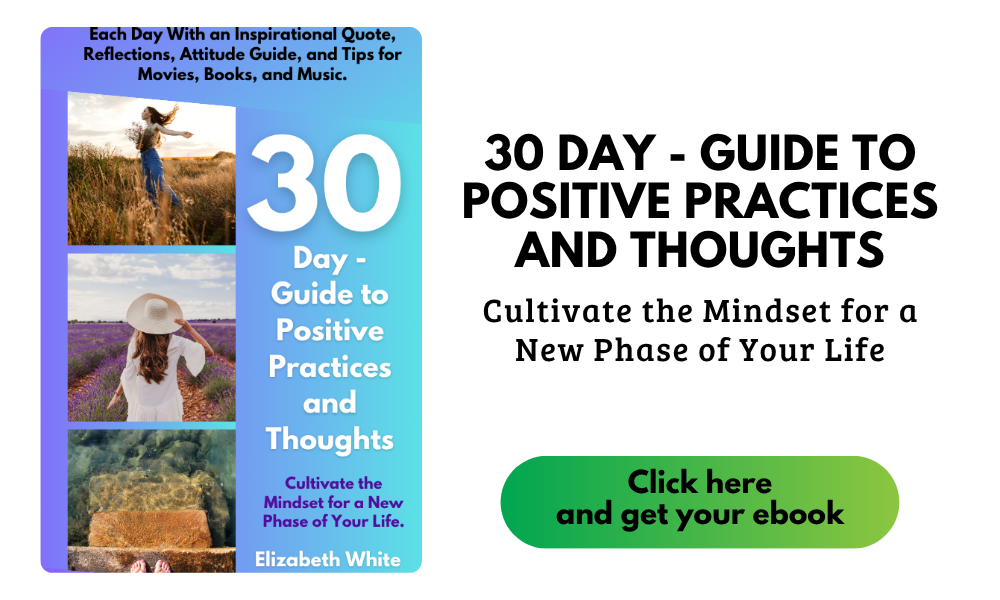 Each Day With an Inspirational Quote, Reflections, Attitude Guide, and Tips for Movies, Books, and Music.

30 Day - Guide to Positive Practices and Thoughts

Cultivate the Mindset for a New Phase of Your Life.

Elizabeth White

30 DAY - GUIDE TO POSITIVE PRACTICES AND THOUGHTS

Cultivate the Mindset for a New Phase of Your Life

Click here and get your ebook